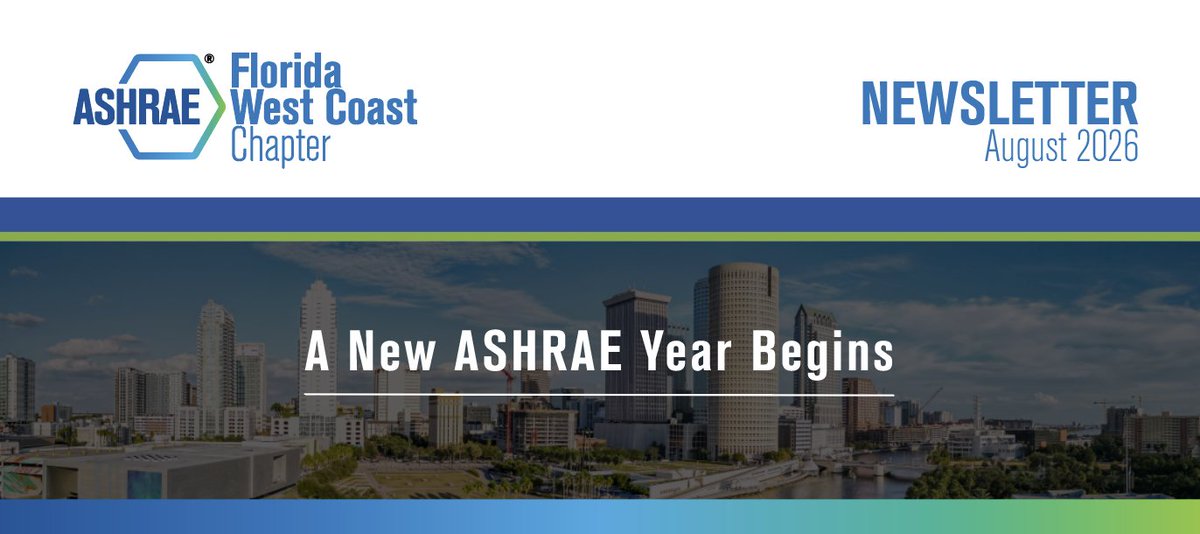 ASHRAE®
Florida
West Coast
Chapter

NEWSLETTER
August 2026

A New ASHRAE Year Begins